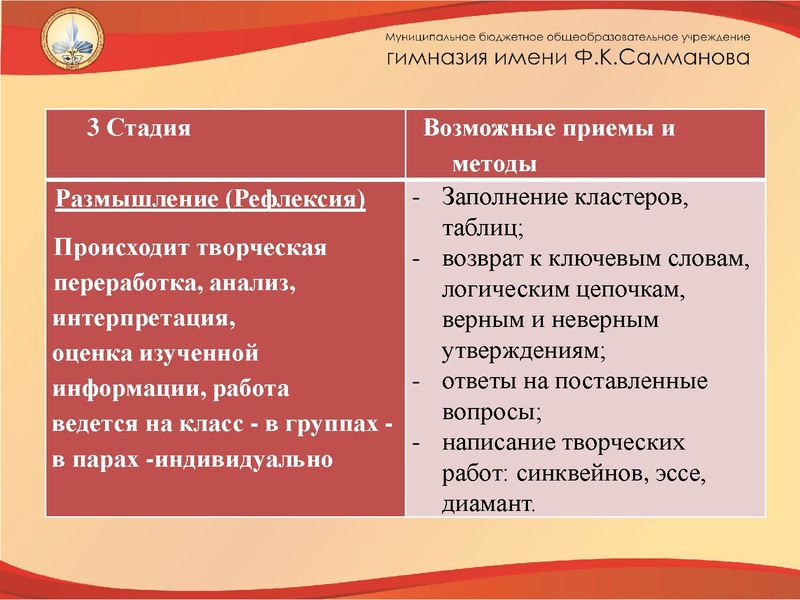 Муниципальное бюджетное общеобразовательное учреждение
гимназия имени Ф.К.Салманова

| 3 Стадия | Возможные приемы и методы |
|---|---|
| Размышление (Рефлексия) Происходит творческая переработка, анализ, интерпретация, оценка изученной информации, работа ведется на класс - в группах - в парах -индивидуально | - Заполнение кластеров, таблиц; - возврат к ключевым словам, логическим цепочкам, верным и неверным утверждениям; - ответы на поставленные вопросы; - написание творческих работ: синквейнов, эссе, диамант. |